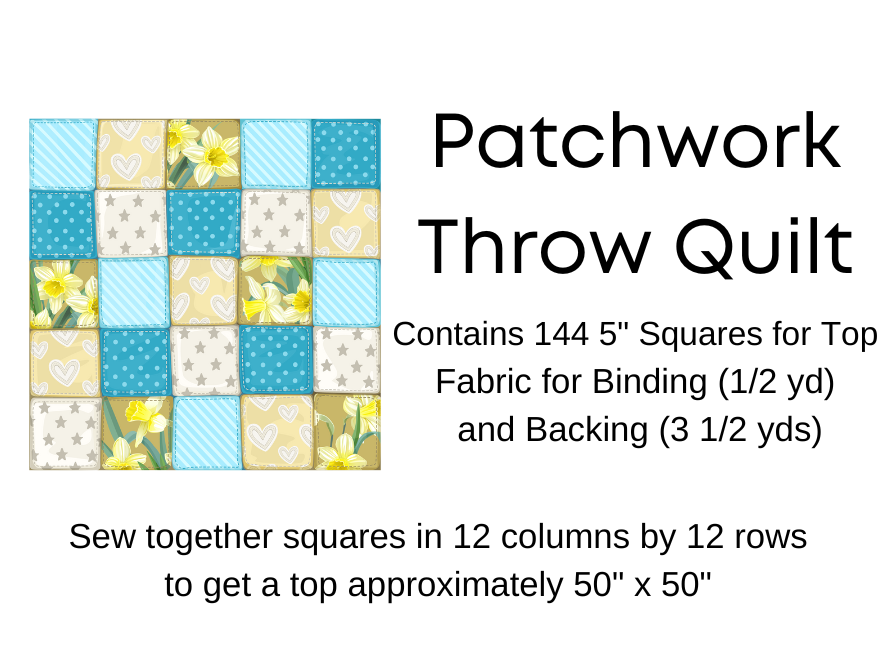 Patchwork Throw Quilt

Contains 144 5" Squares for Top
Fabric for Binding (1/2 yd)
and Backing (3 1/2 yds)

Sew together squares in 12 columns by 12 rows to get a top approximately 50" x 50"